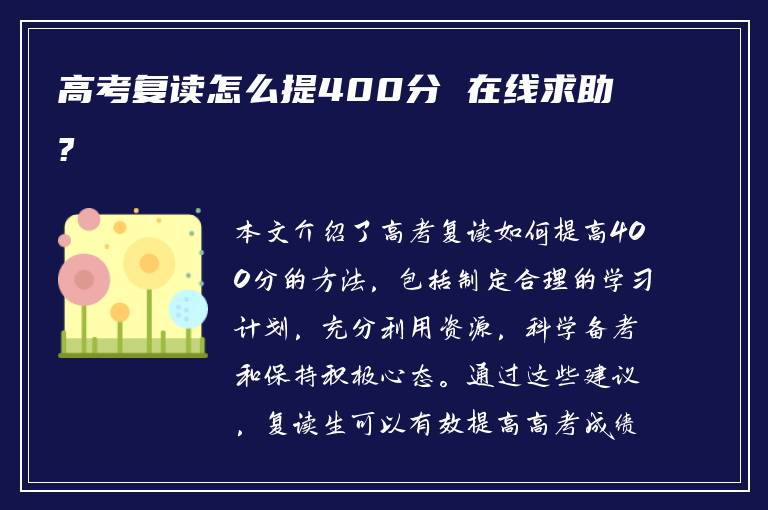 高考复读怎么提400分 在线求助？

本文介绍了高考复读如何提高400分的方法，包括制定合理的学习计划，充分利用资源，科学备考和保持积极心态。通过这些建议，复读生可以有效提高高考成绩